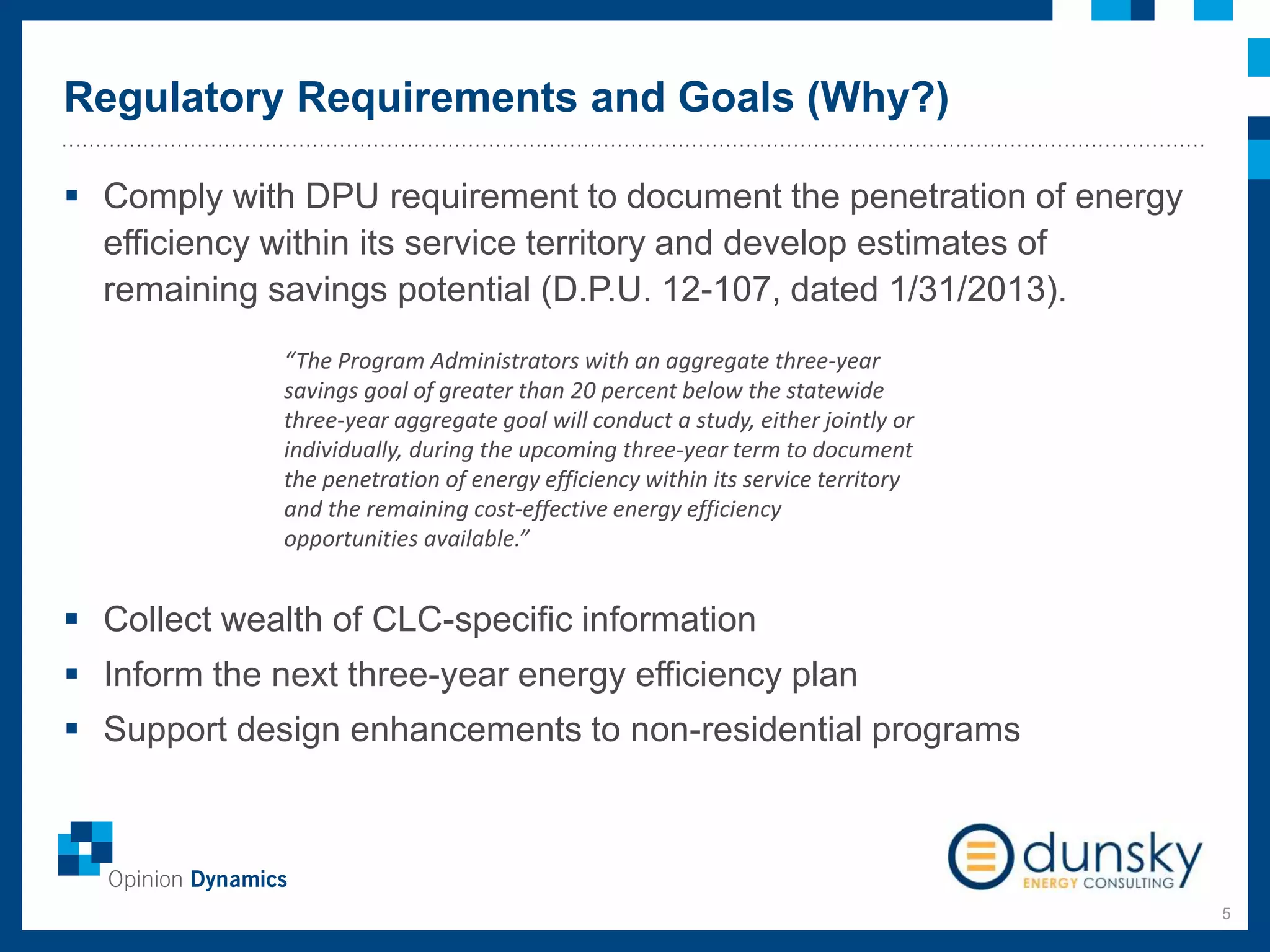 Regulatory Requirements and Goals (Why?)

▪ Comply with DPU requirement to document the penetration of energy efficiency within its service territory and develop estimates of remaining savings potential (D.P.U. 12-107, dated 1/31/2013).

"The Program Administrators with an aggregate three-year savings goal of greater than 20 percent below the statewide three-year aggregate goal will conduct a study, either jointly or individually, during the upcoming three-year term to document the penetration of energy efficiency within its service territory and the remaining cost-effective energy efficiency opportunities available."

▪ Collect wealth of CLC-specific information
▪ Inform the next three-year energy efficiency plan
▪ Support design enhancements to non-residential programs

Opinion Dynamics

dunsky ENERGY CONSULTING

5